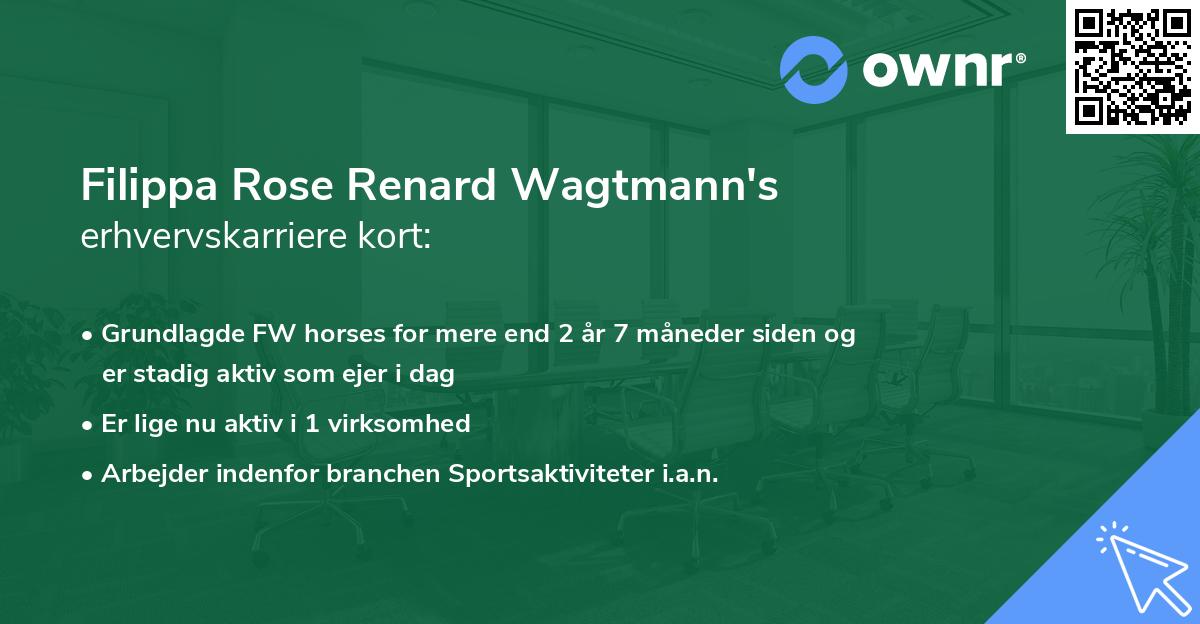 ownr®

Filippa Rose Renard Wagtmann's erhvervskarriere kort:

• Grundlagde FW horses for mere end 2 år 7 måneder siden og er stadig aktiv som ejer i dag

• Er lige nu aktiv i 1 virksomhed

• Arbejder indenfor branchen Sportsaktiviteter i.a.n.